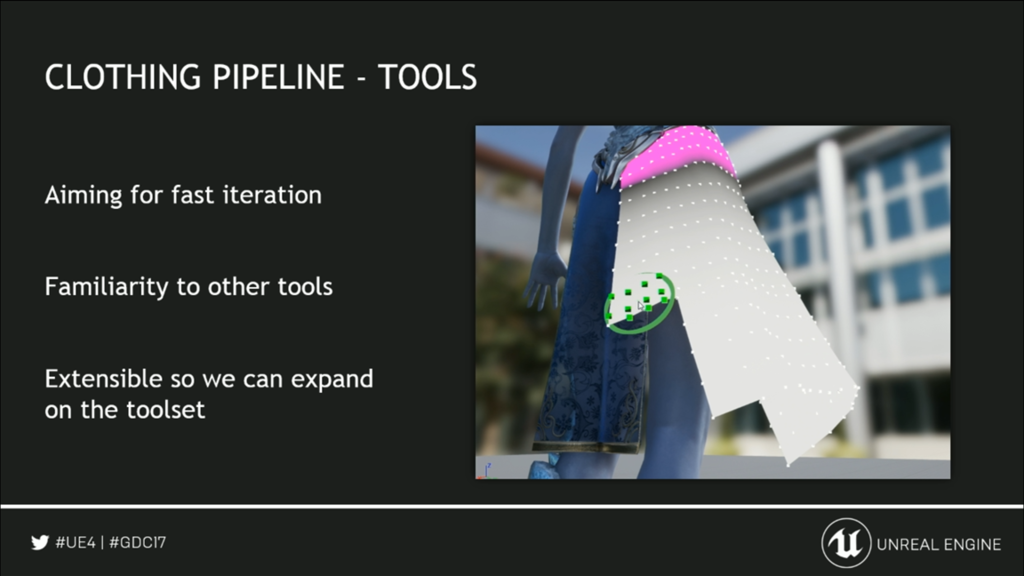 CLOTHING PIPELINE - TOOLS

Aiming for fast iteration

Familiarity to other tools

Extensible so we can expand on the toolset

#UE4 | #GDC17

UNREAL ENGINE